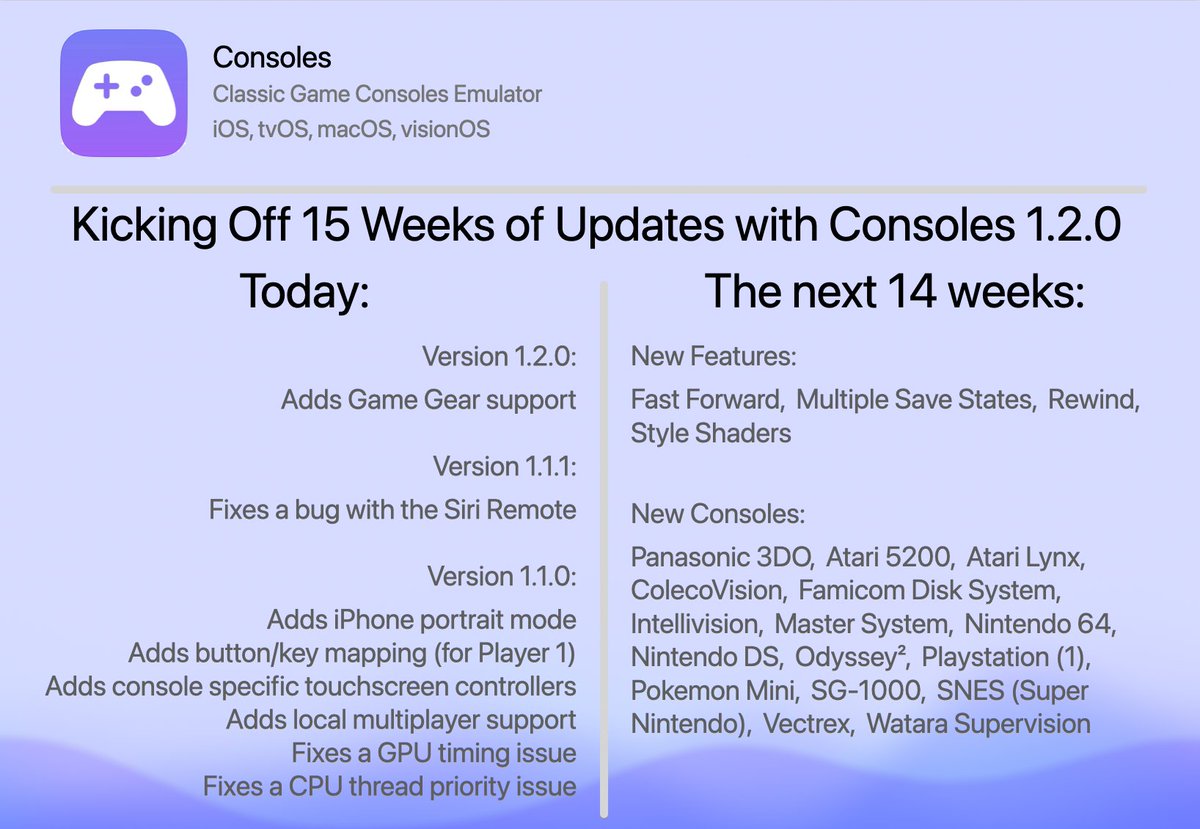 Consoles
Classic Game Consoles Emulator
iOS, tvOS, macOS, visionOS

Kicking Off 15 Weeks of Updates with Consoles 1.2.0

Today:

Version 1.2.0:
Adds Game Gear support

Version 1.1.1:
Fixes a bug with the Siri Remote

Version 1.1.0:
Adds iPhone portrait mode
Adds button/key mapping (for Player 1)
Adds console specific touchscreen controllers
Adds local multiplayer support
Fixes a GPU timing issue
Fixes a CPU thread priority issue

The next 14 weeks:

New Features:
Fast Forward, Multiple Save States, Rewind, Style Shaders

New Consoles:
Panasonic 3DO, Atari 5200, Atari Lynx, ColecoVision, Famicom Disk System, Intellivision, Master System, Nintendo 64, Nintendo DS, Odyssey², Playstation (1), Pokemon Mini, SG-1000, SNES (Super Nintendo), Vectrex, Watara Supervision